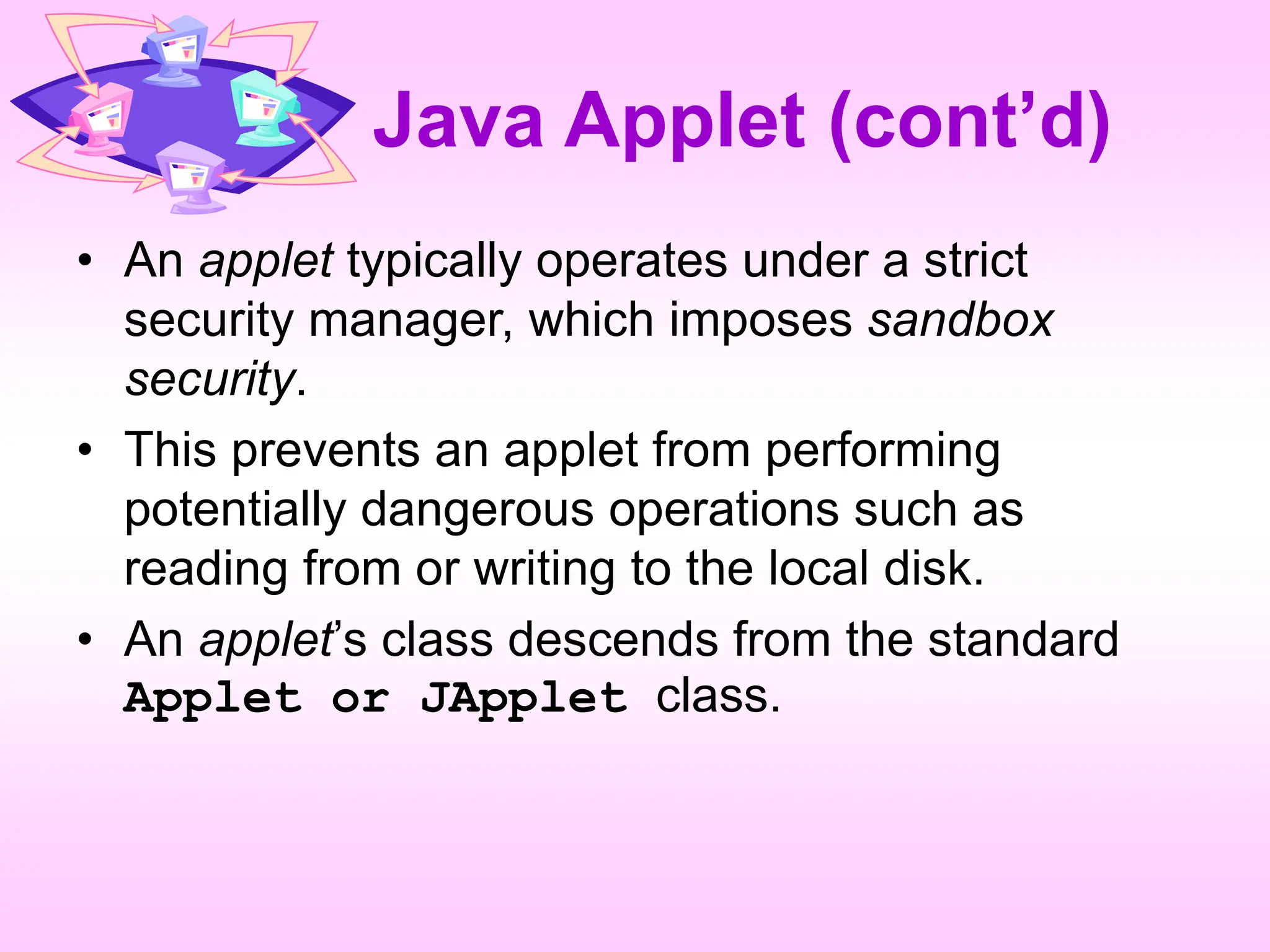 Java Applet (cont’d)

• An applet typically operates under a strict security manager, which imposes sandbox security.

• This prevents an applet from performing potentially dangerous operations such as reading from or writing to the local disk.

• An applet’s class descends from the standard Applet or JApplet class.